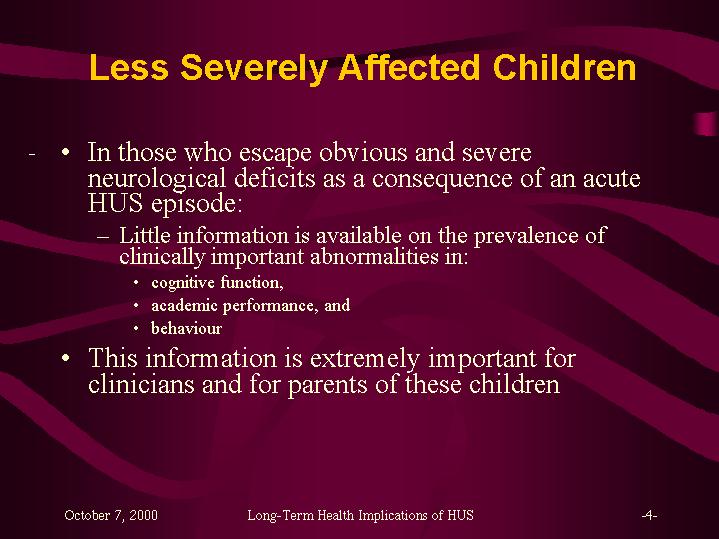 Less Severely Affected Children

- • In those who escape obvious and severe neurological deficits as a consequence of an acute HUS episode:

– Little information is available on the prevalence of clinically important abnormalities in:

• cognitive function,
• academic performance, and
• behaviour

• This information is extremely important for clinicians and for parents of these children

October 7, 2000 Long-Term Health Implications of HUS -4-